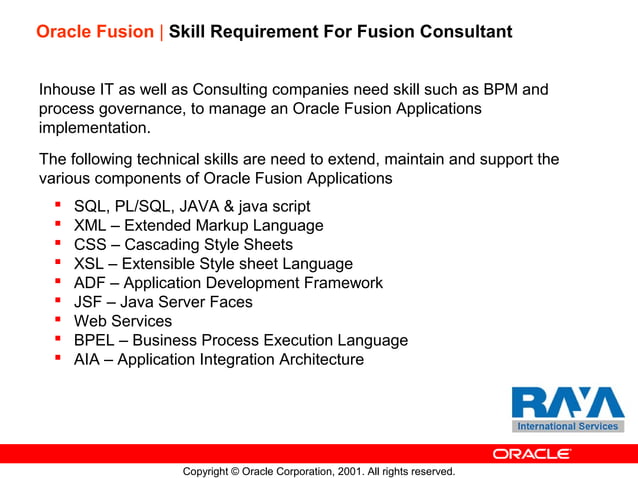 Oracle Fusion | Skill Requirement For Fusion Consultant

Inhouse IT as well as Consulting companies need skill such as BPM and process governance, to manage an Oracle Fusion Applications implementation.

The following technical skills are need to extend, maintain and support the various components of Oracle Fusion Applications

- SQL, PL/SQL, JAVA & java script
- XML – Extended Markup Language
- CSS – Cascading Style Sheets
- XSL – Extensible Style sheet Language
- ADF – Application Development Framework
- JSF – Java Server Faces
- Web Services
- BPEL – Business Process Execution Language
- AIA – Application Integration Architecture

RAYA
International Services

ORACLE

Copyright © Oracle Corporation, 2001. All rights reserved.